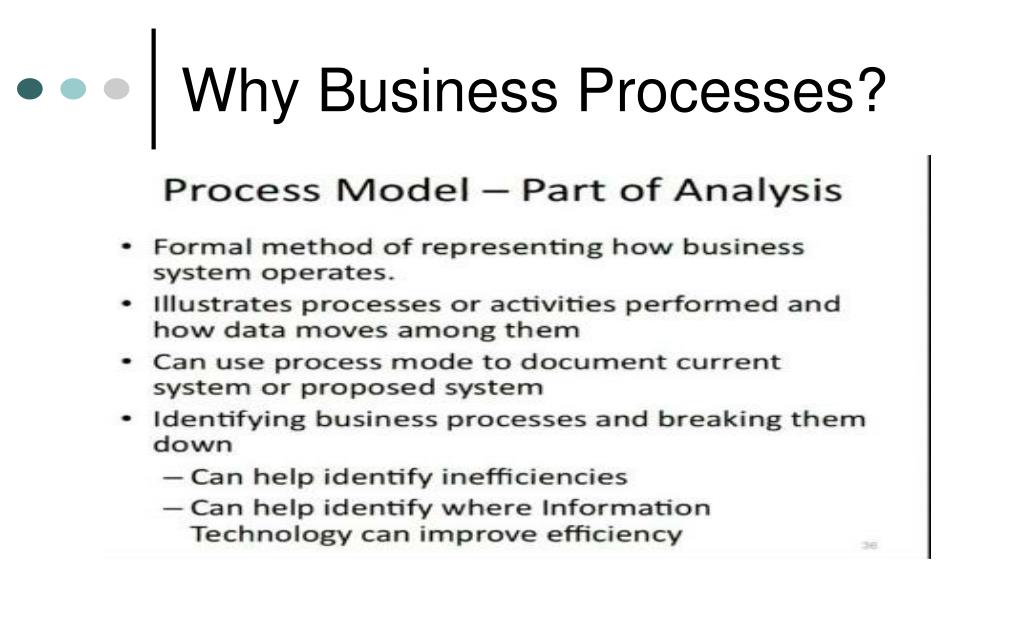 Why Business Processes?

Process Model – Part of Analysis

• Formal method of representing how business system operates.
• Illustrates processes or activities performed and how data moves among them
• Can use process mode to document current system or proposed system
• Identifying business processes and breaking them down
– Can help identify inefficiencies
– Can help identify where Information Technology can improve efficiency

36